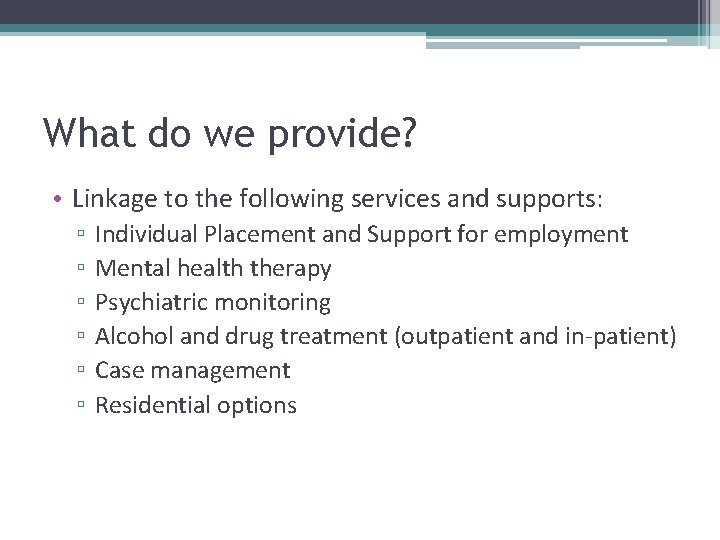 What do we provide?

• Linkage to the following services and supports:
  ▫ Individual Placement and Support for employment
  ▫ Mental health therapy
  ▫ Psychiatric monitoring
  ▫ Alcohol and drug treatment (outpatient and in-patient)
  ▫ Case management
  ▫ Residential options